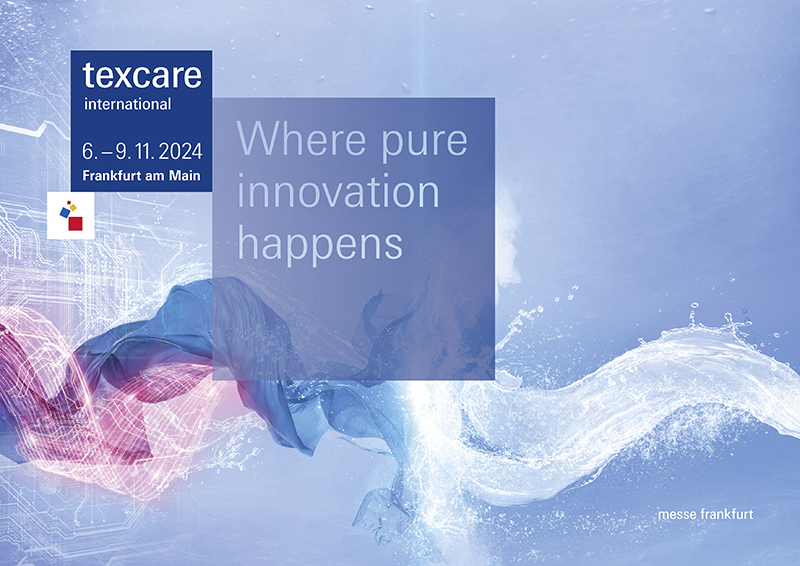 texcare
international

6. – 9. 11. 2024
Frankfurt am Main

Where pure innovation happens

messe frankfurt